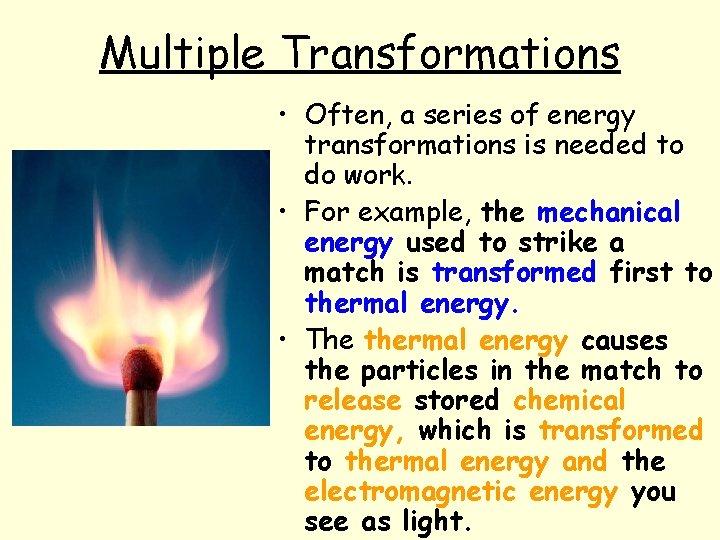 Multiple Transformations

• Often, a series of energy transformations is needed to do work.

• For example, the mechanical energy used to strike a match is transformed first to thermal energy.

• The thermal energy causes the particles in the match to release stored chemical energy, which is transformed to thermal energy and the electromagnetic energy you see as light.